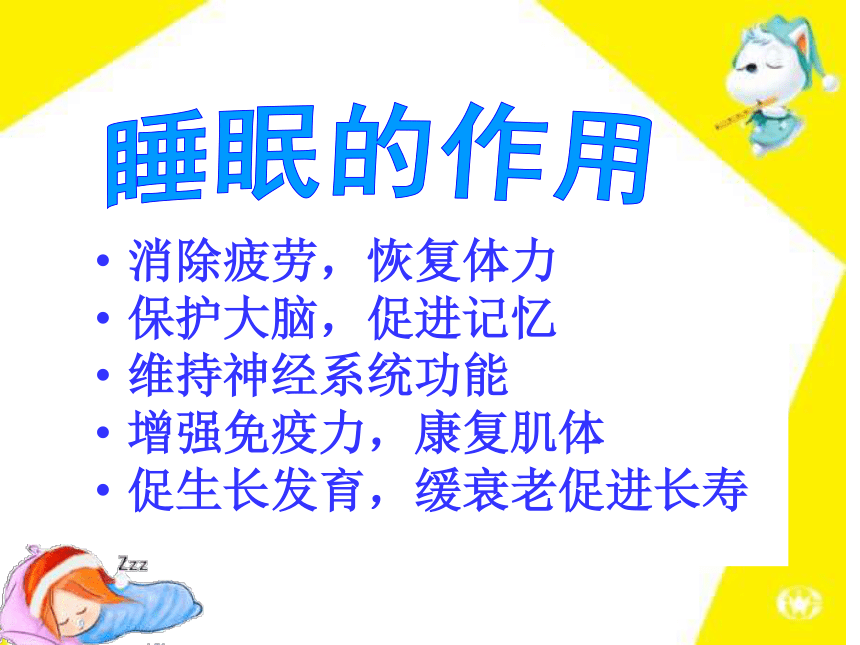 睡眠的作用

• 消除疲劳，恢复体力
• 保护大脑，促进记忆
• 维持神经系统功能
• 增强免疫力，康复肌体
• 促生长发育，缓衰老促进长寿

Zzz